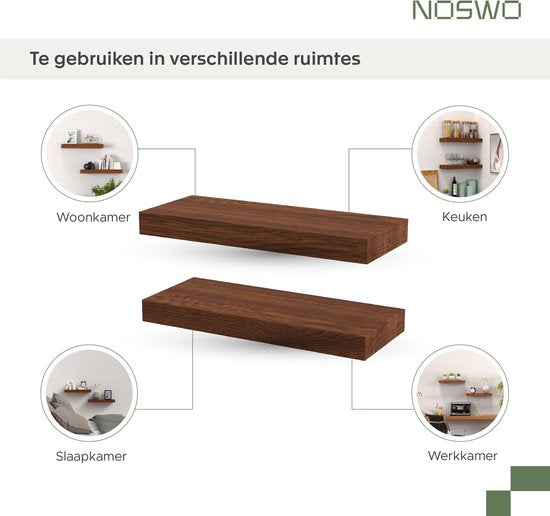 NOSWO

Te gebruiken in verschillende ruimtes

Woonkamer

Keuken

Slaapkamer

Werkkamer